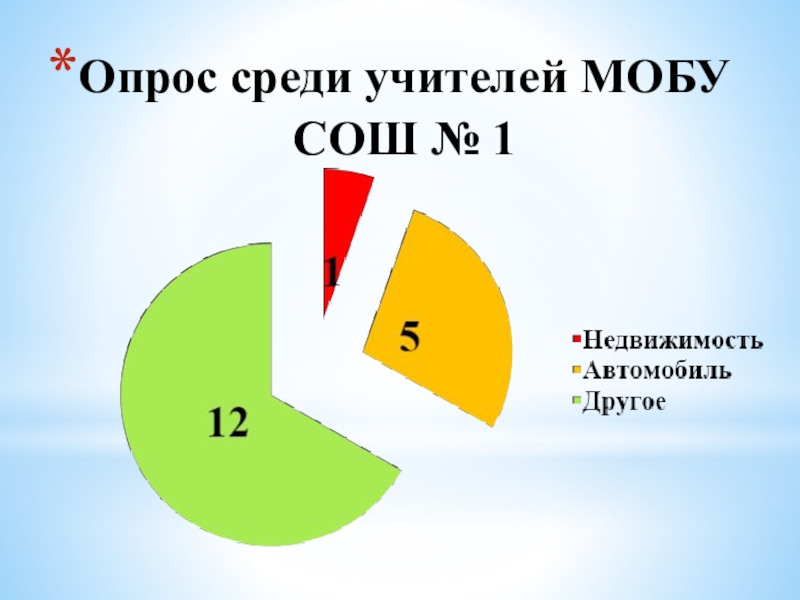 *Опрос среди учителей МОБУ СОШ № 1

1
5
12

Недвижимость
Автомобиль
Другое